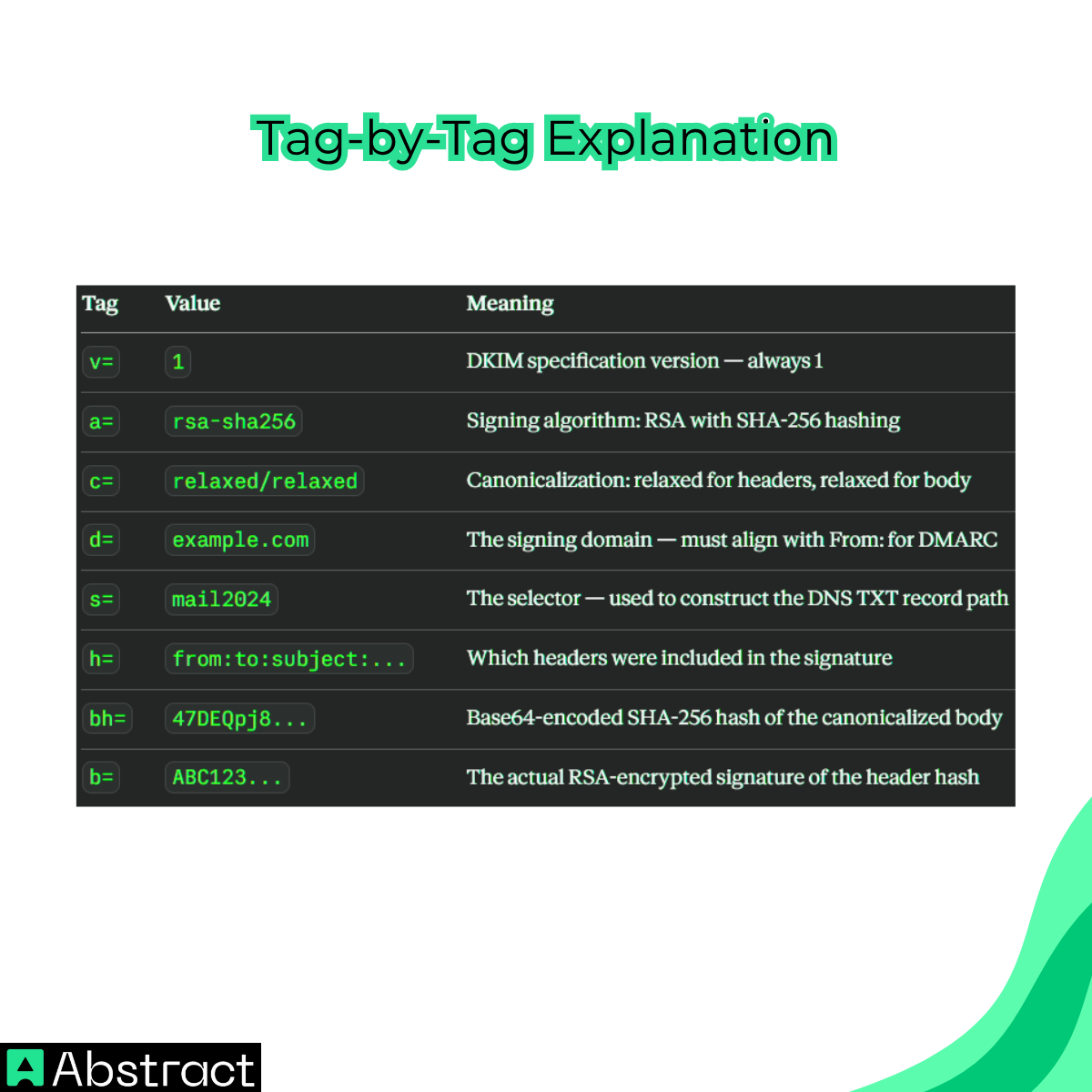 Tag-by-Tag Explanation

| Tag | Value | Meaning |
|---|---|---|
| v= | 1 | DKIM specification version — always 1 |
| a= | rsa-sha256 | Signing algorithm: RSA with SHA-256 hashing |
| c= | relaxed/relaxed | Canonicalization: relaxed for headers, relaxed for body |
| d= | example.com | The signing domain — must align with From: for DMARC |
| s= | mail2024 | The selector — used to construct the DNS TXT record path |
| h= | from:to:subject:... | Which headers were included in the signature |
| bh= | 47DEQpj8... | Base64-encoded SHA-256 hash of the canonicalized body |
| b= | ABC123... | The actual RSA-encrypted signature of the header hash |

Abstract